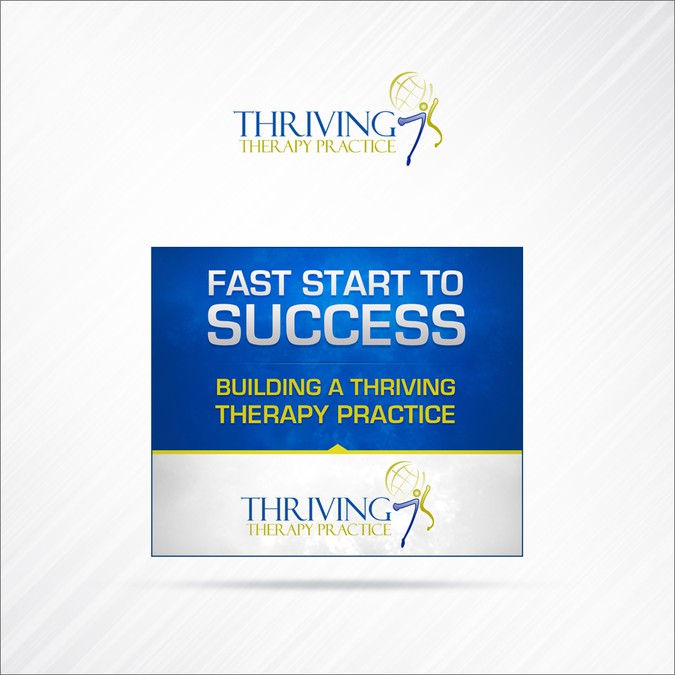 THRIVING
THERAPY PRACTICE

FAST START TO
SUCCESS

BUILDING A THRIVING
THERAPY PRACTICE

THRIVING
THERAPY PRACTICE